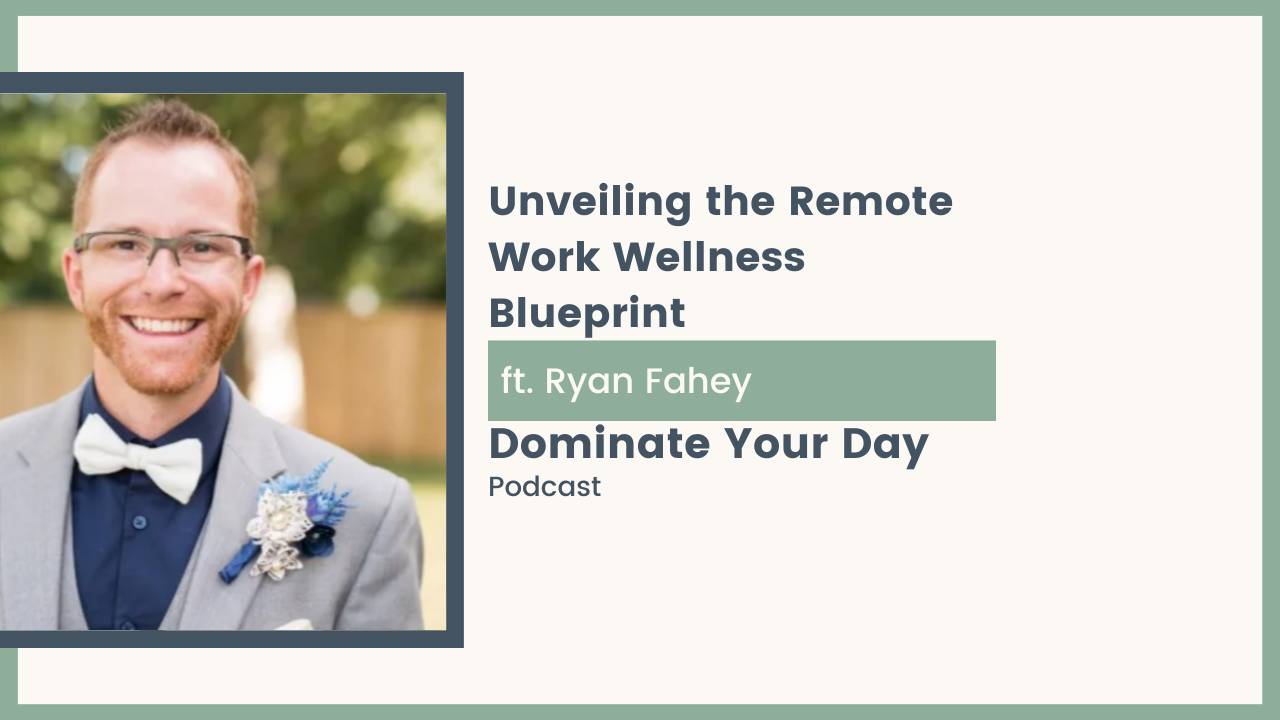 Unveiling the Remote Work Wellness Blueprint

ft. Ryan Fahey

Dominate Your Day

Podcast